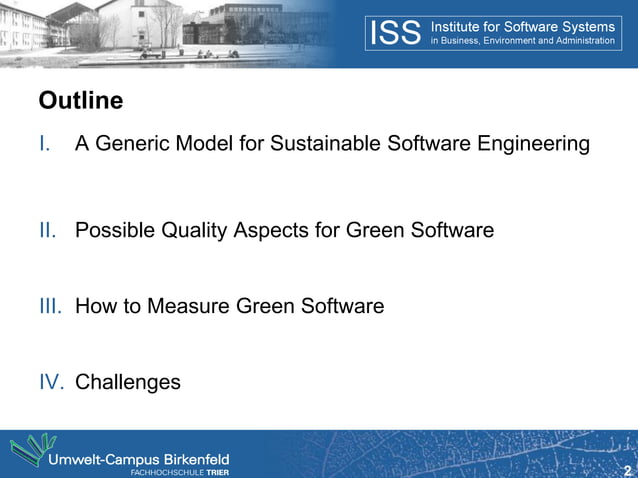 ISS Institute for Software Systems
in Business, Environment and Administration

Outline

I. A Generic Model for Sustainable Software Engineering

II. Possible Quality Aspects for Green Software

III. How to Measure Green Software

IV. Challenges

Umwelt-Campus Birkenfeld
FACHHOCHSCHULE TRIER

2